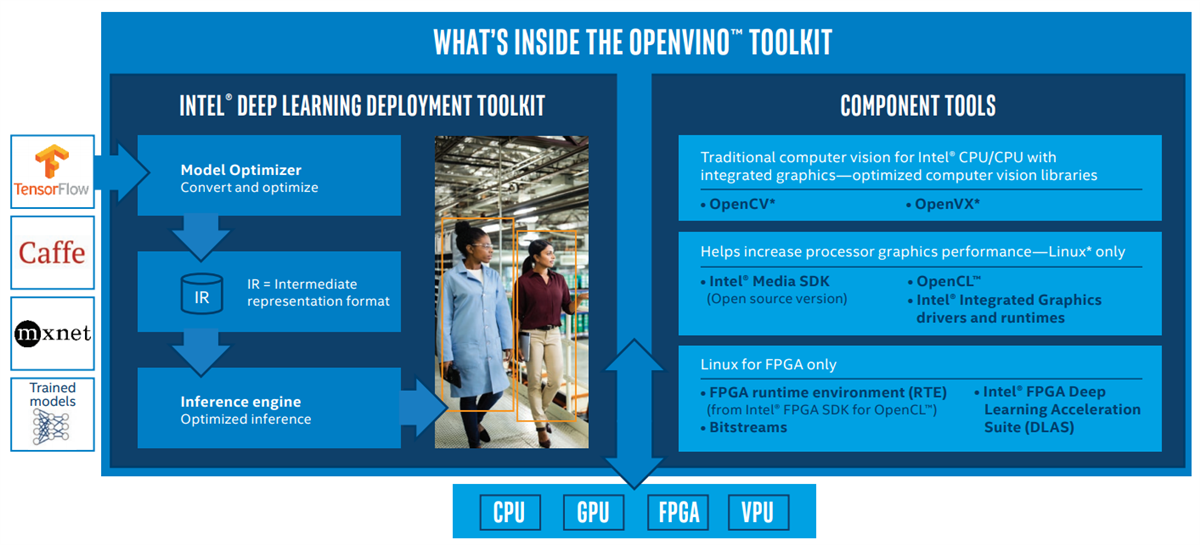 WHAT'S INSIDE THE OPENVINO™ TOOLKIT

INTEL® DEEP LEARNING DEPLOYMENT TOOLKIT

TensorFlow

Caffe

mxnet

Trained models

Model Optimizer
Convert and optimize

IR

IR = Intermediate representation format

Inference engine
Optimized inference

COMPONENT TOOLS

Traditional computer vision for Intel® CPU/CPU with integrated graphics—optimized computer vision libraries

• OpenCV*
• OpenVX*

Helps increase processor graphics performance—Linux* only

• Intel® Media SDK (Open source version)
• OpenCL™
• Intel® Integrated Graphics drivers and runtimes

Linux for FPGA only

• FPGA runtime environment (RTE) (from Intel® FPGA SDK for OpenCL™)
• Bitstreams
• Intel® FPGA Deep Learning Acceleration Suite (DLAS)

CPU GPU FPGA VPU